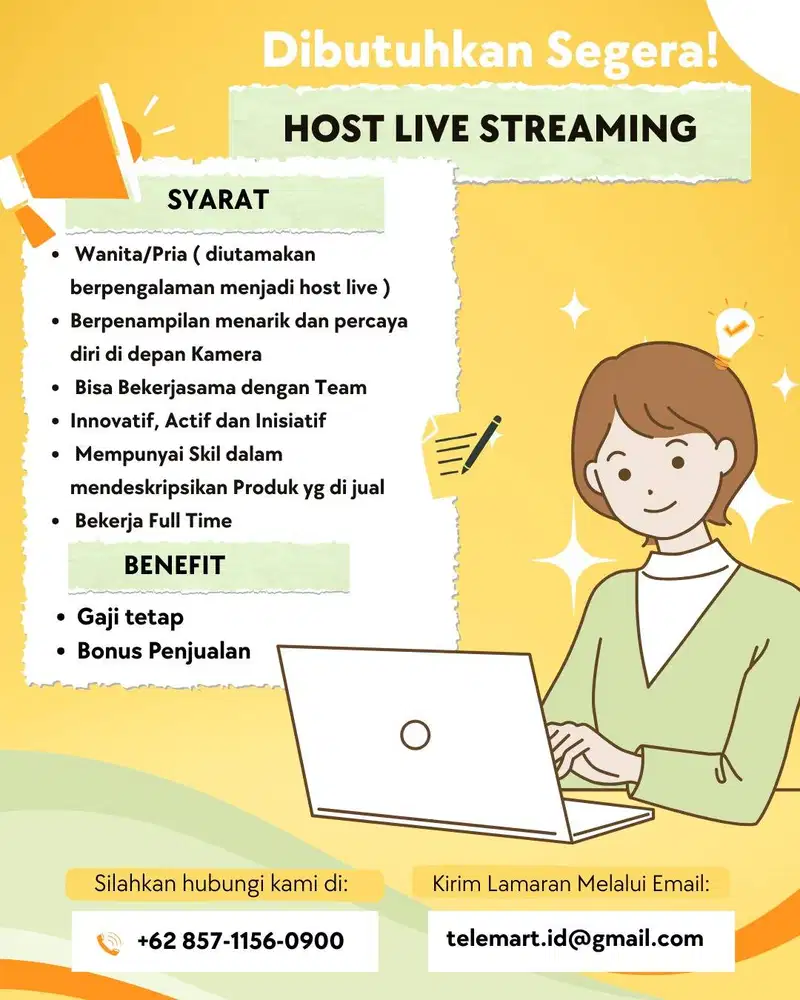 Dibutuhkan Segera!

HOST LIVE STREAMING

SYARAT

- Wanita/Pria ( diutamakan berpengalaman menjadi host live )
- Berpenampilan menarik dan percaya diri di depan Kamera
- Bisa Bekerjasama dengan Team
- Innovatif, Actif dan Inisiatif
- Mempunyai Skil dalam mendeskripsikan Produk yg di jual
- Bekerja Full Time

BENEFIT

- Gaji tetap
- Bonus Penjualan

Silahkan hubungi kami di:

+62 857-1156-0900

Kirim Lamaran Melalui Email:

telemart.id@gmail.com